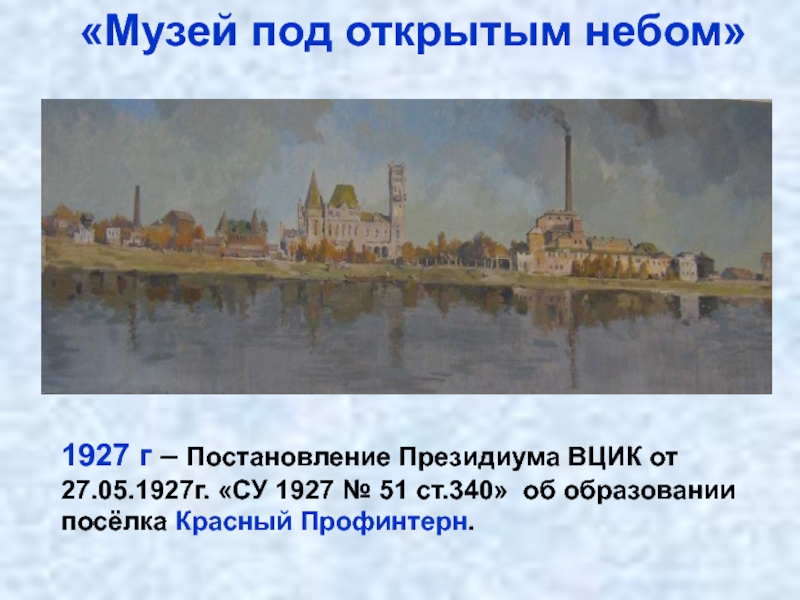 «Музей под открытым небом»

1927 г – Постановление Президиума ВЦИК от 27.05.1927г. «СУ 1927 № 51 ст.340» об образовании посёлка Красный Профинтерн.